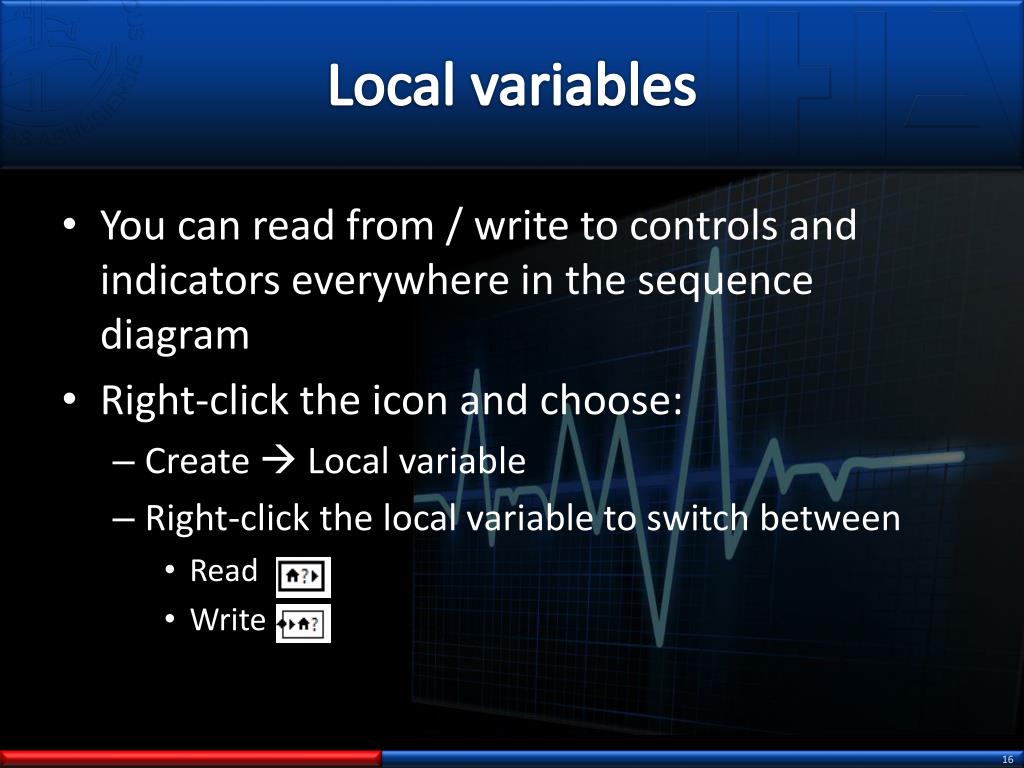 Local variables

• You can read from / write to controls and indicators everywhere in the sequence diagram

• Right-click the icon and choose:

– Create → Local variable

– Right-click the local variable to switch between

• Read

• Write

16